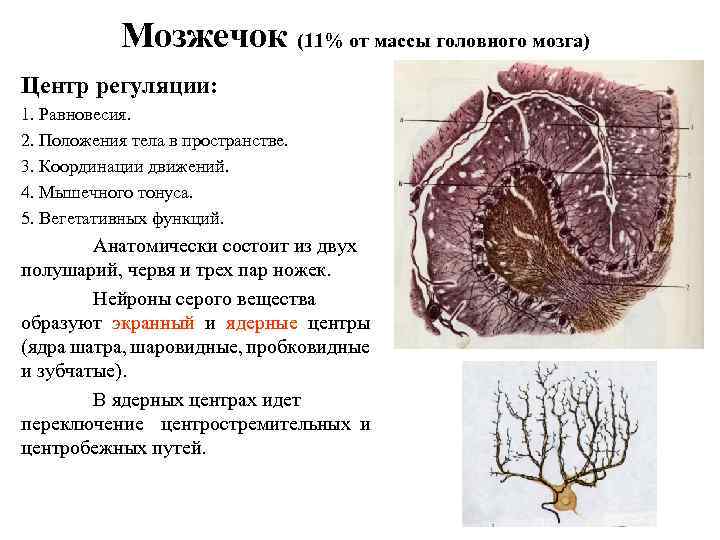 Мозжечок (11% от массы головного мозга)

Центр регуляции:

1. Равновесия.

2. Положения тела в пространстве.

3. Координации движений.

4. Мышечного тонуса.

5. Вегетативных функций.

Анатомически состоит из двух полушарий, червя и трех пар ножек.

Нейроны серого вещества образуют экранный и ядерные центры (ядра шатра, шаровидные, пробковидные и зубчатые).

В ядерных центрах идет переключение центростремительных и центробежных путей.